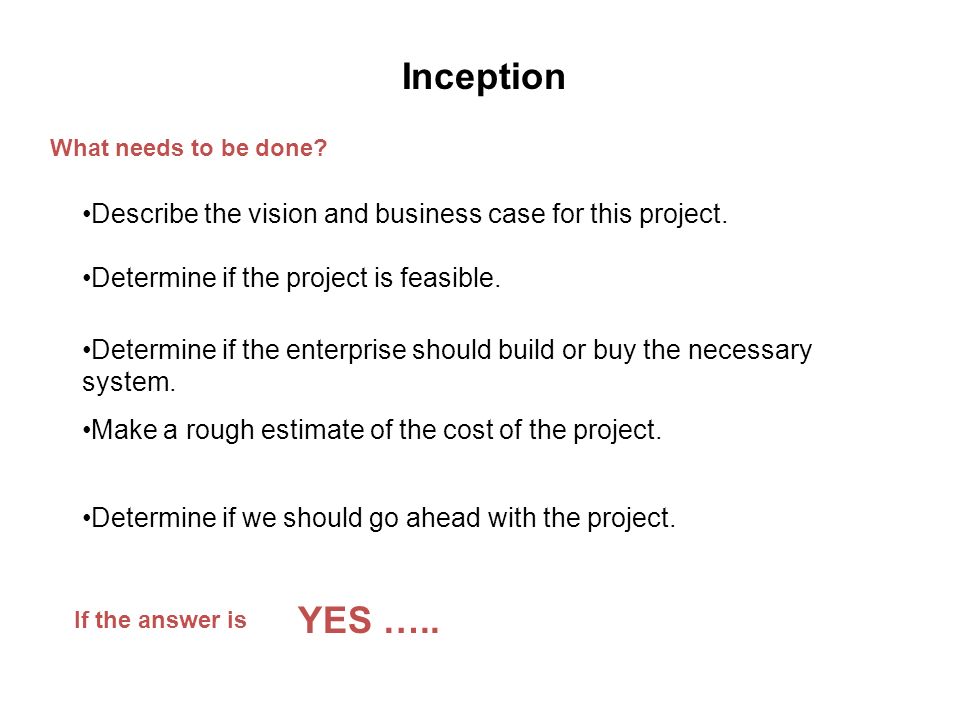 Inception

What needs to be done?

•Describe the vision and business case for this project.

•Determine if the project is feasible.

•Determine if the enterprise should build or buy the necessary system.

•Make a rough estimate of the cost of the project.

•Determine if we should go ahead with the project.

If the answer is YES …..